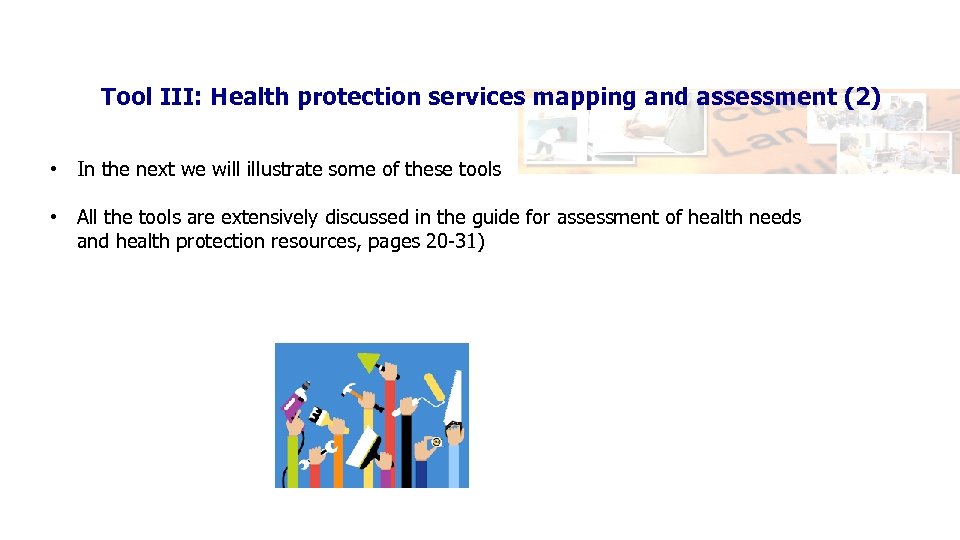 Tool III: Health protection services mapping and assessment (2)

• In the next we will illustrate some of these tools

• All the tools are extensively discussed in the guide for assessment of health needs and health protection resources, pages 20-31)